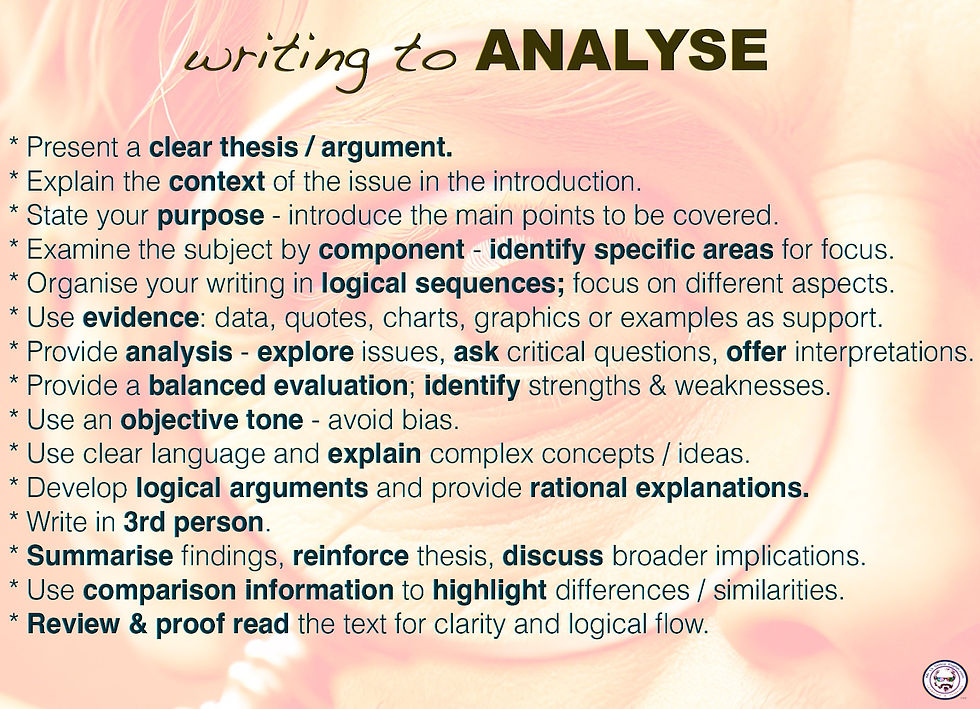 writing to ANALYSE

* Present a clear thesis / argument.
* Explain the context of the issue in the introduction.
* State your purpose - introduce the main points to be covered.
* Examine the subject by component - identify specific areas for focus.
* Organise your writing in logical sequences; focus on different aspects.
* Use evidence: data, quotes, charts, graphics or examples as support.
* Provide analysis - explore issues, ask critical questions, offer interpretations.
* Provide a balanced evaluation; identify strengths & weaknesses.
* Use an objective tone - avoid bias.
* Use clear language and explain complex concepts / ideas.
* Develop logical arguments and provide rational explanations.
* Write in 3rd person.
* Summarise findings, reinforce thesis, discuss broader implications.
* Use comparison information to highlight differences / similarities.
* Review & proof read the text for clarity and logical flow.